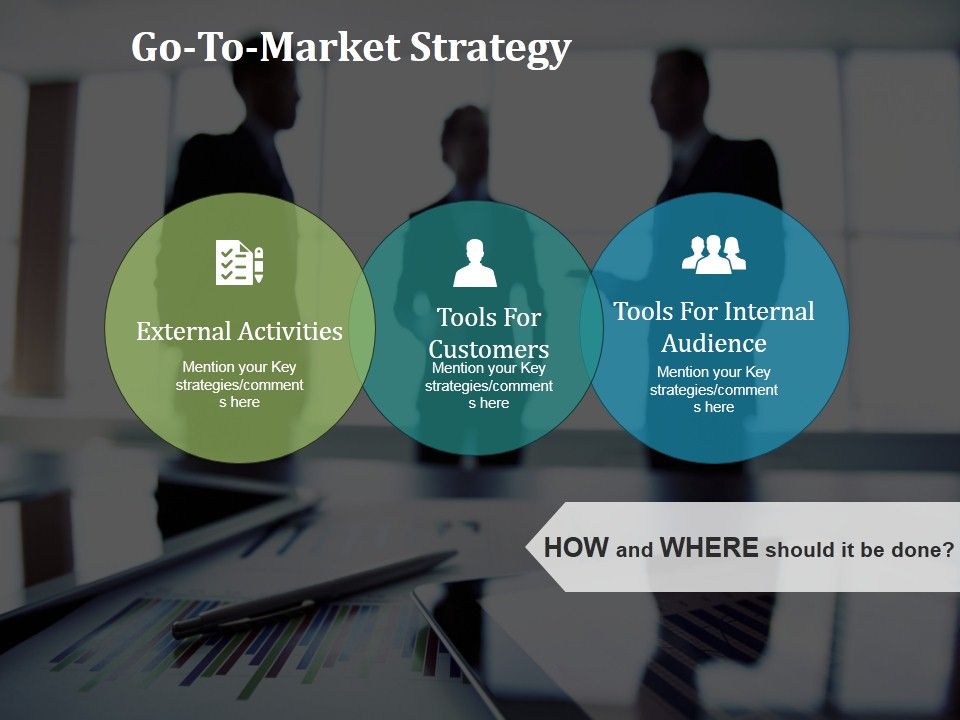 Go-To-Market Strategy

External Activities

Mention your Key strategies/comments here

Tools For Customers

Mention your Key strategies/comments here

Tools For Internal Audience

Mention your Key strategies/comments here

HOW and WHERE should it be done?